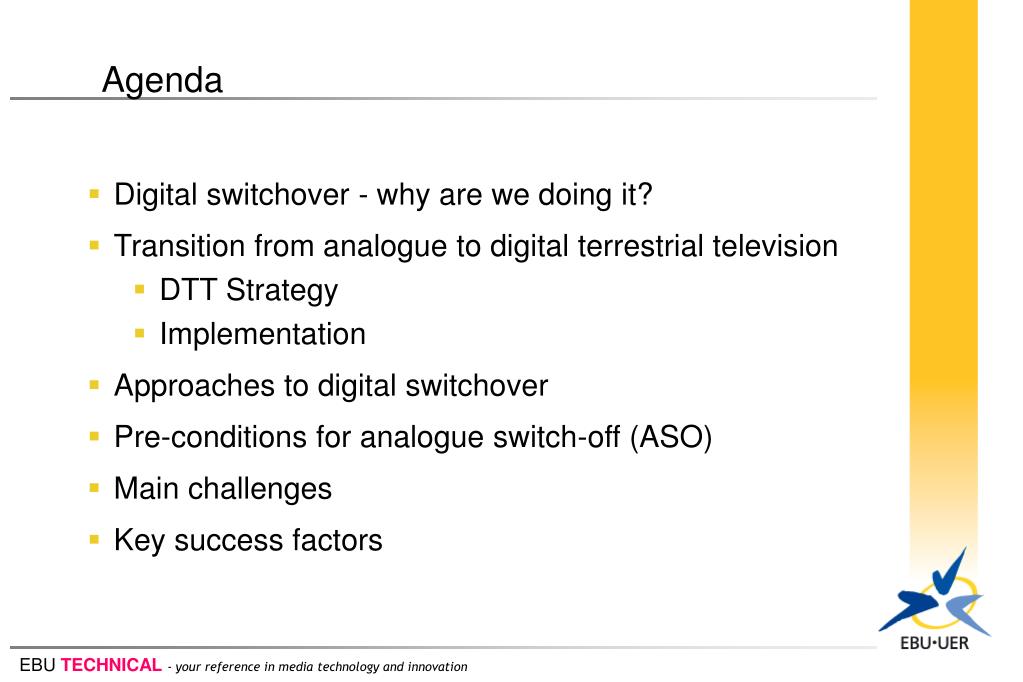 Agenda

- Digital switchover - why are we doing it?
- Transition from analogue to digital terrestrial television
  - DTT Strategy
  - Implementation
- Approaches to digital switchover
- Pre-conditions for analogue switch-off (ASO)
- Main challenges
- Key success factors

EBU•UER

EBU TECHNICAL - your reference in media technology and innovation